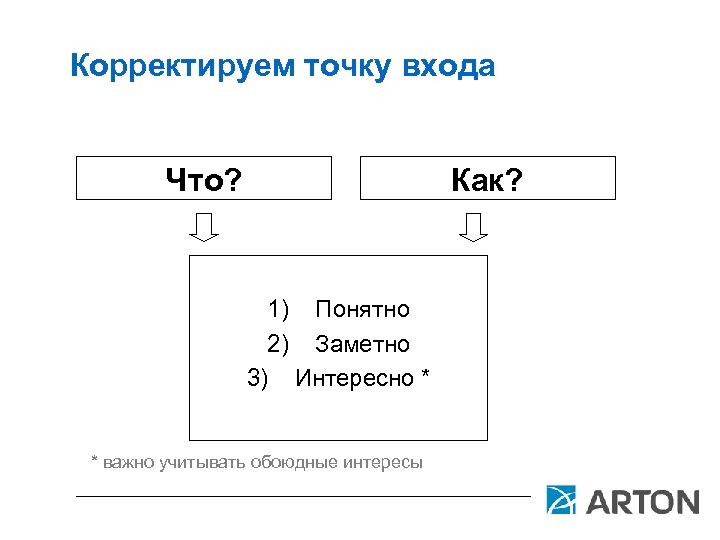 Корректируем точку входа

Что?

Как?

1) Понятно
2) Заметно
3) Интересно *

* важно учитывать обоюдные интересы

ARTON